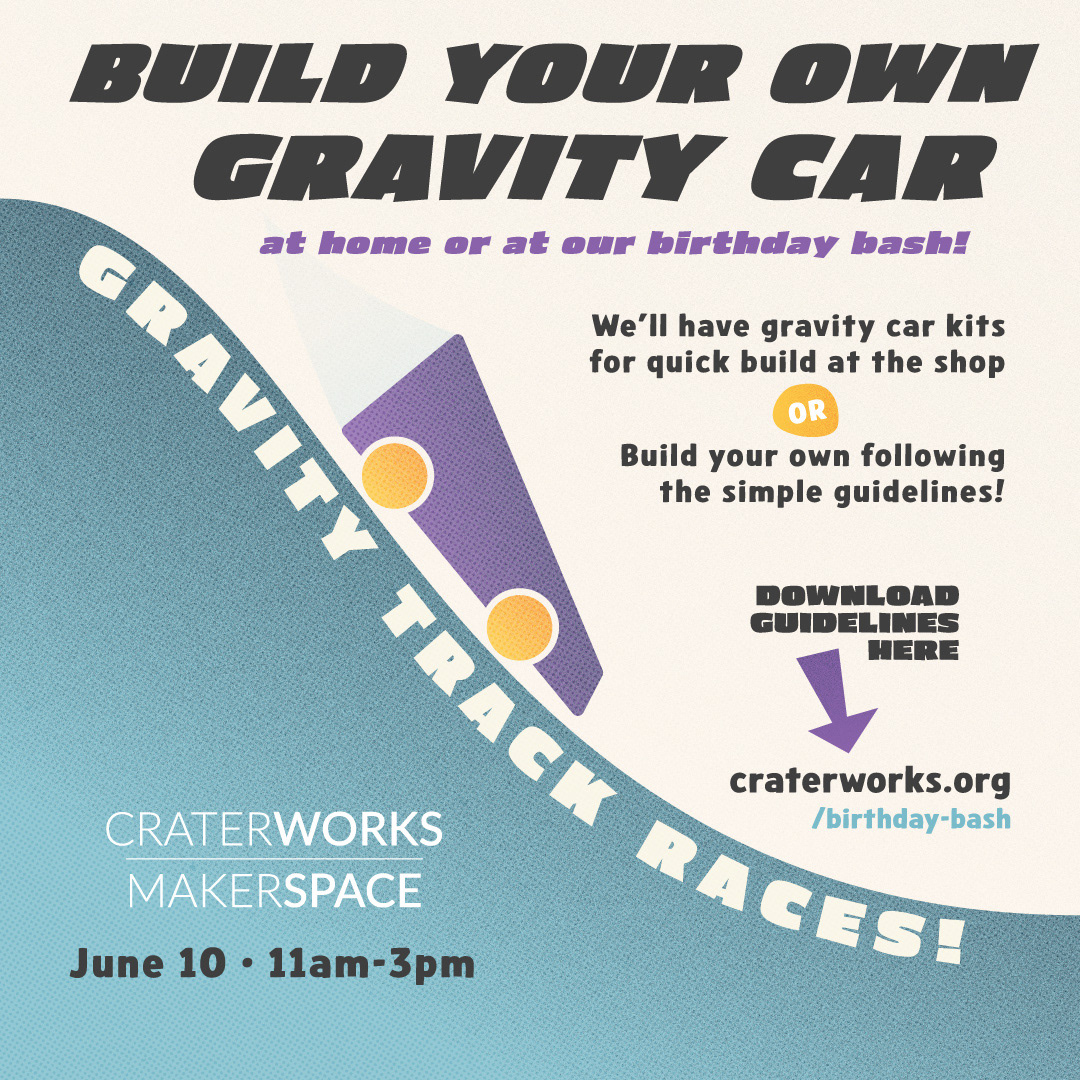 BUILD YOUR OWN GRAVITY CAR

at home or at our birthday bash!

GRAVITY TRACK RACES!

We'll have gravity car kits for quick build at the shop

OR

Build your own following the simple guidelines!

DOWNLOAD GUIDELINES HERE

craterworks.org
/birthday-bash

CRATERWORKS
MAKERSPACE

June 10 • 11am-3pm